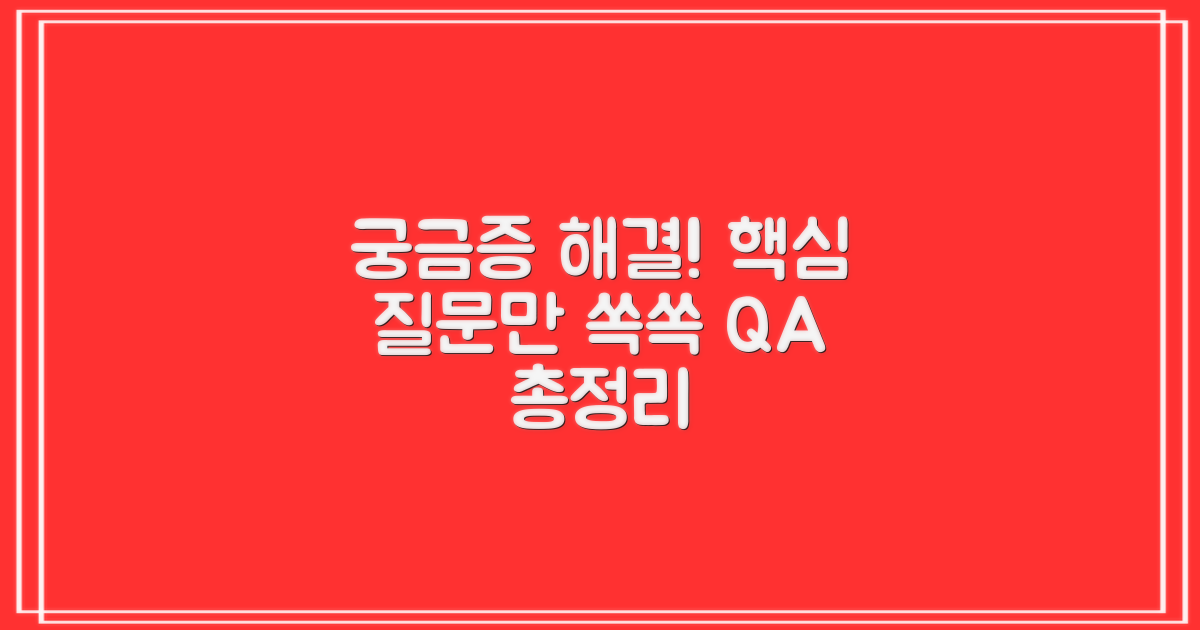 궁금증 해결! 핵심 질문만 쏙쏙 QA 총정리